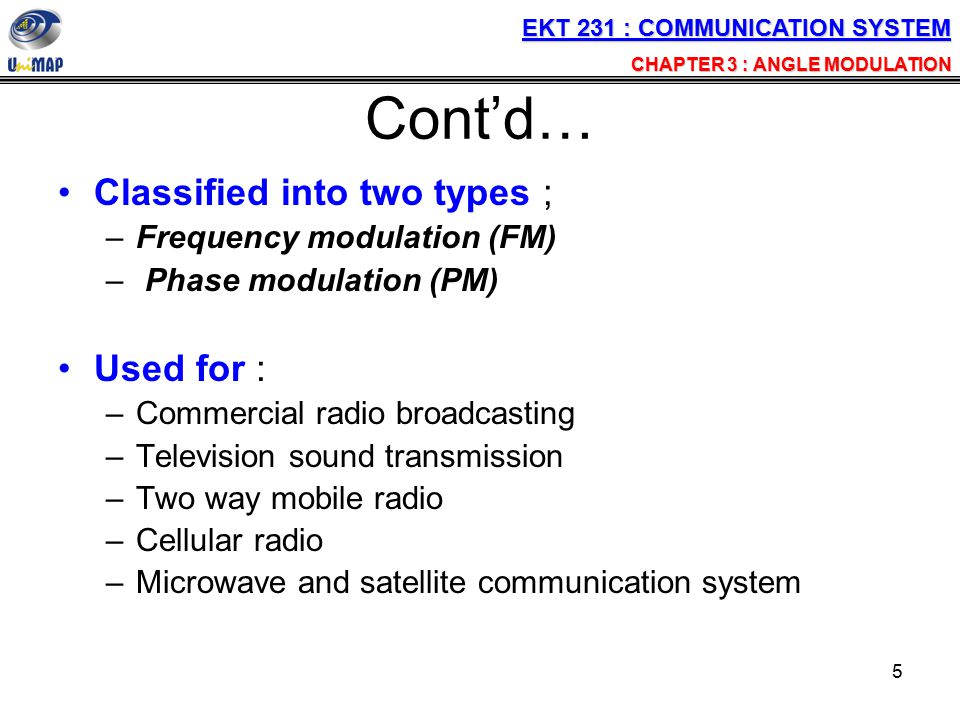 UniMAP

EKT 231 : COMMUNICATION SYSTEM

CHAPTER 3 : ANGLE MODULATION

Cont'd…

• Classified into two types ;
– Frequency modulation (FM)
– Phase modulation (PM)

• Used for :
– Commercial radio broadcasting
– Television sound transmission
– Two way mobile radio
– Cellular radio
– Microwave and satellite communication system

5